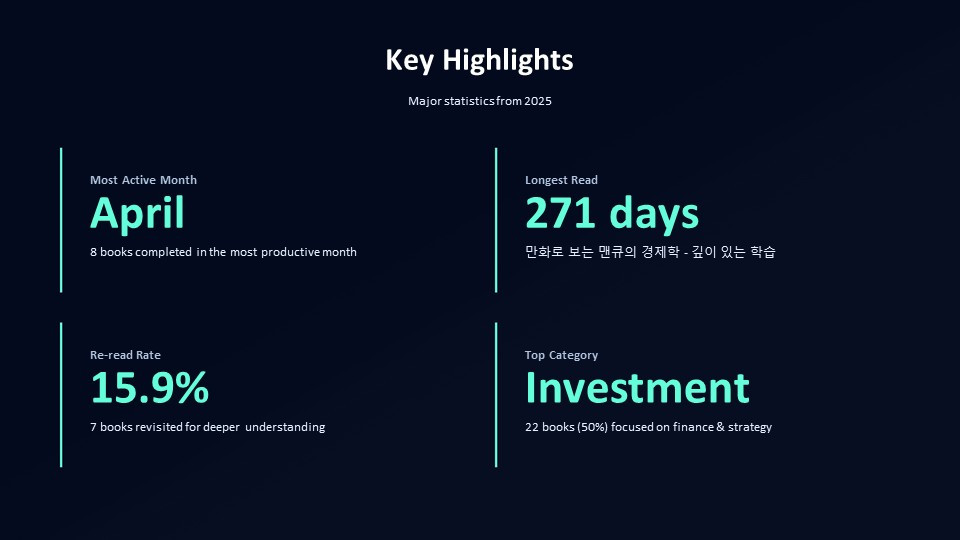 Key Highlights

Major statistics from 2025

Most Active Month

April

8 books completed in the most productive month

Longest Read

271 days

만화로 보는 맨큐의 경제학 - 깊이 있는 학습

Re-read Rate

15.9%

7 books revisited for deeper understanding

Top Category

Investment

22 books (50%) focused on finance & strategy